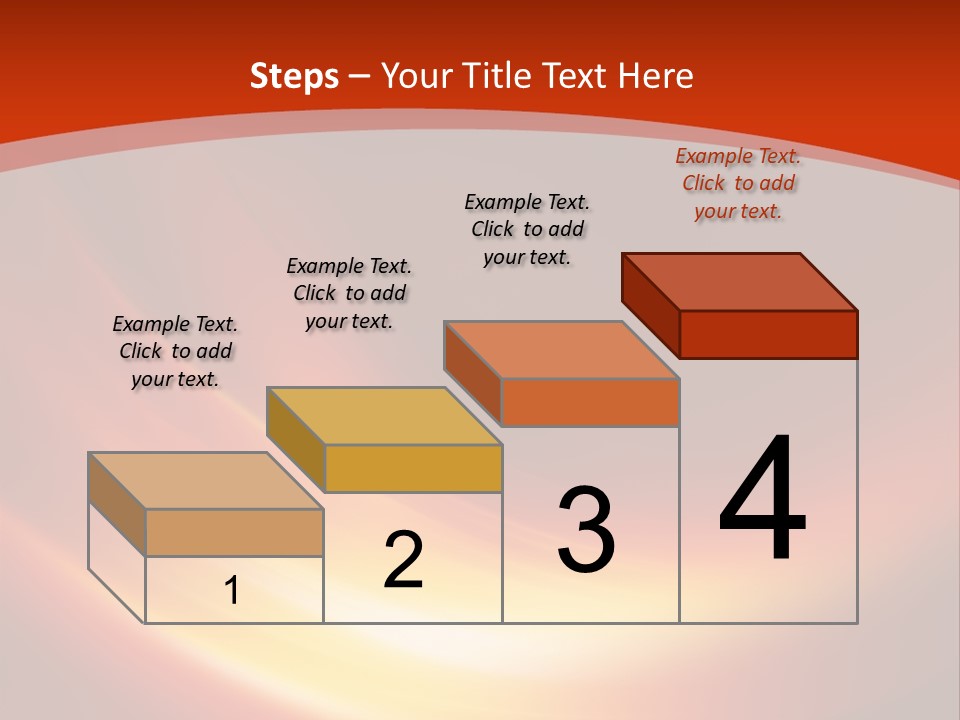 Steps – Your Title Text Here

Example Text. Click to add your text.

Example Text. Click to add your text.

Example Text. Click to add your text.

Example Text. Click to add your text.

1

2

3

4